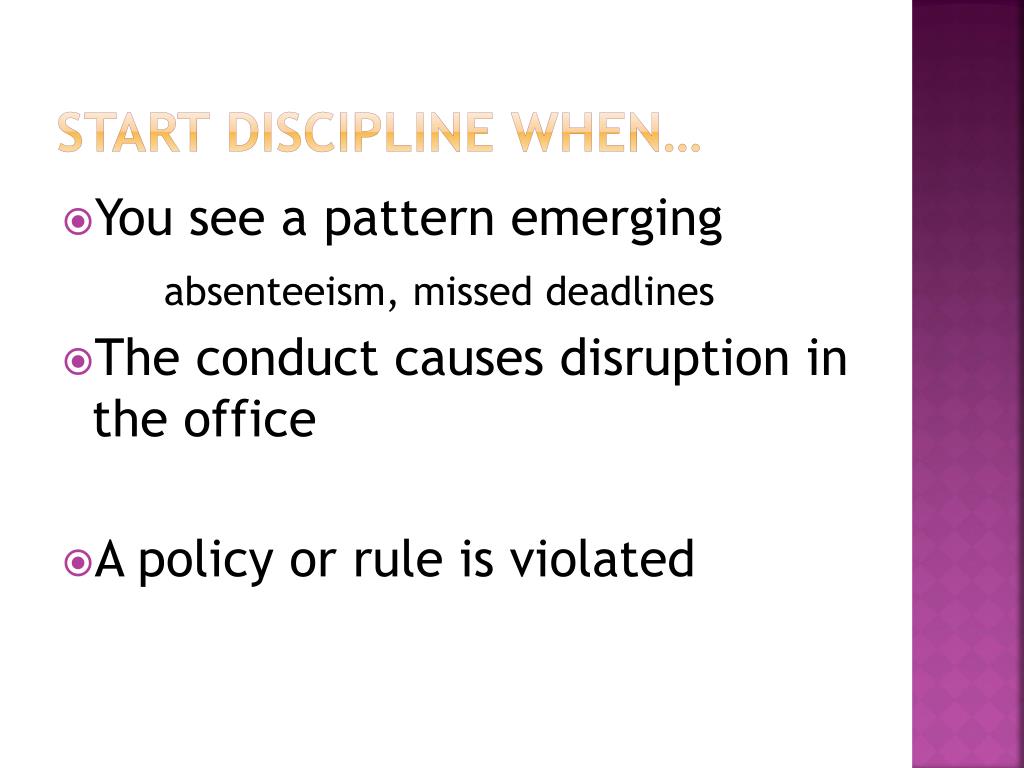 START DISCIPLINE WHEN…

You see a pattern emerging

absenteeism, missed deadlines

The conduct causes disruption in the office

A policy or rule is violated